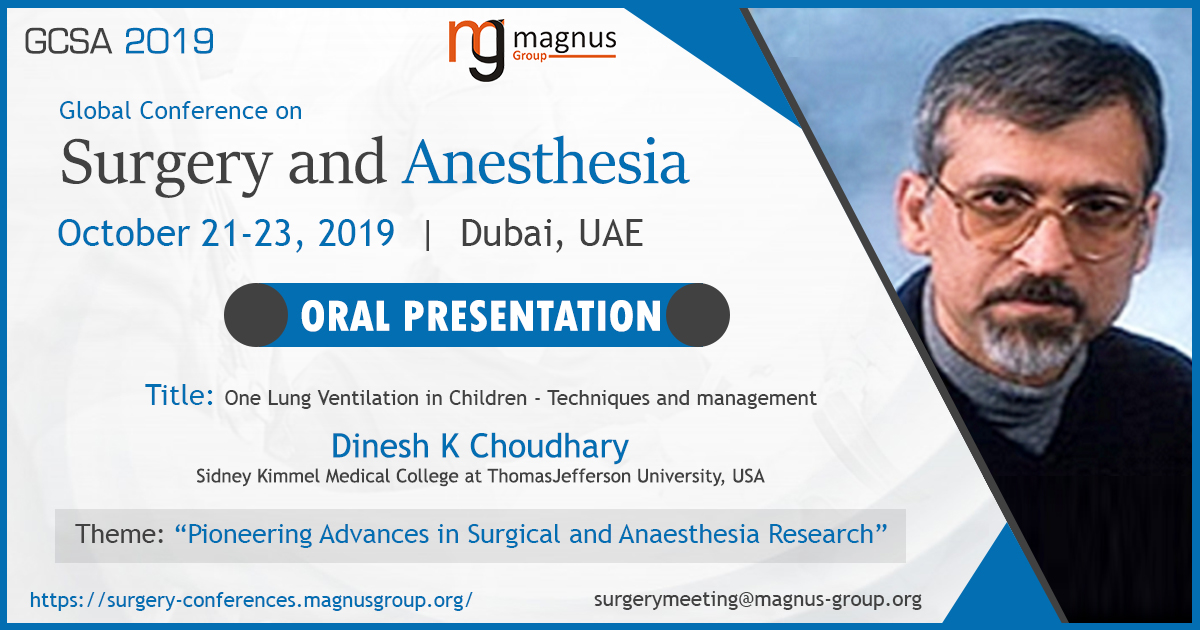 GCSA 2019

mg magnus Group

Global Conference on

Surgery and Anesthesia

October 21-23, 2019 | Dubai, UAE

ORAL PRESENTATION

Title: One Lung Ventilation in Children - Techniques and management

Dinesh K Choudhary

Sidney Kimmel Medical College at ThomasJefferson University, USA

Theme: “Pioneering Advances in Surgical and Anaesthesia Research”

https://surgery-conferences.magnusgroup.org/

surgerymeeting@magnus-group.org